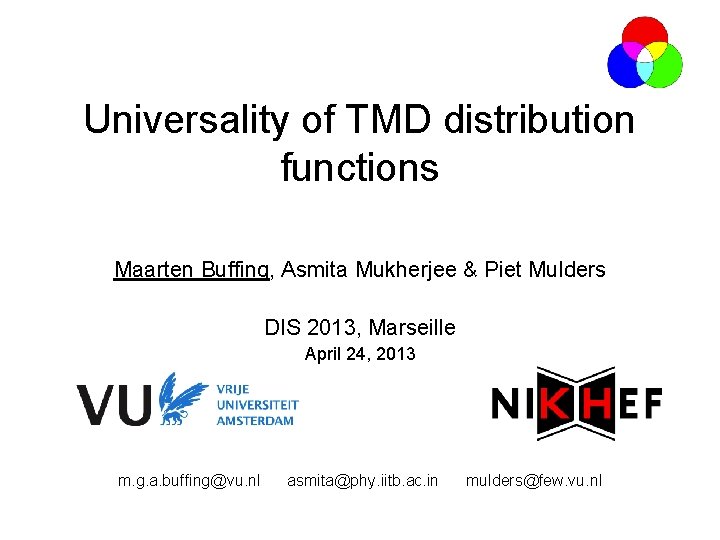 Universality of TMD distribution functions

Maarten Buffing, Asmita Mukherjee & Piet Mulders

DIS 2013, Marseille
April 24, 2013

VU VRIJE UNIVERSITEIT AMSTERDAM

NIKHEF

m.g.a.buffing@vu.nl asmita@phy.iitb.ac.in mulders@few.vu.nl